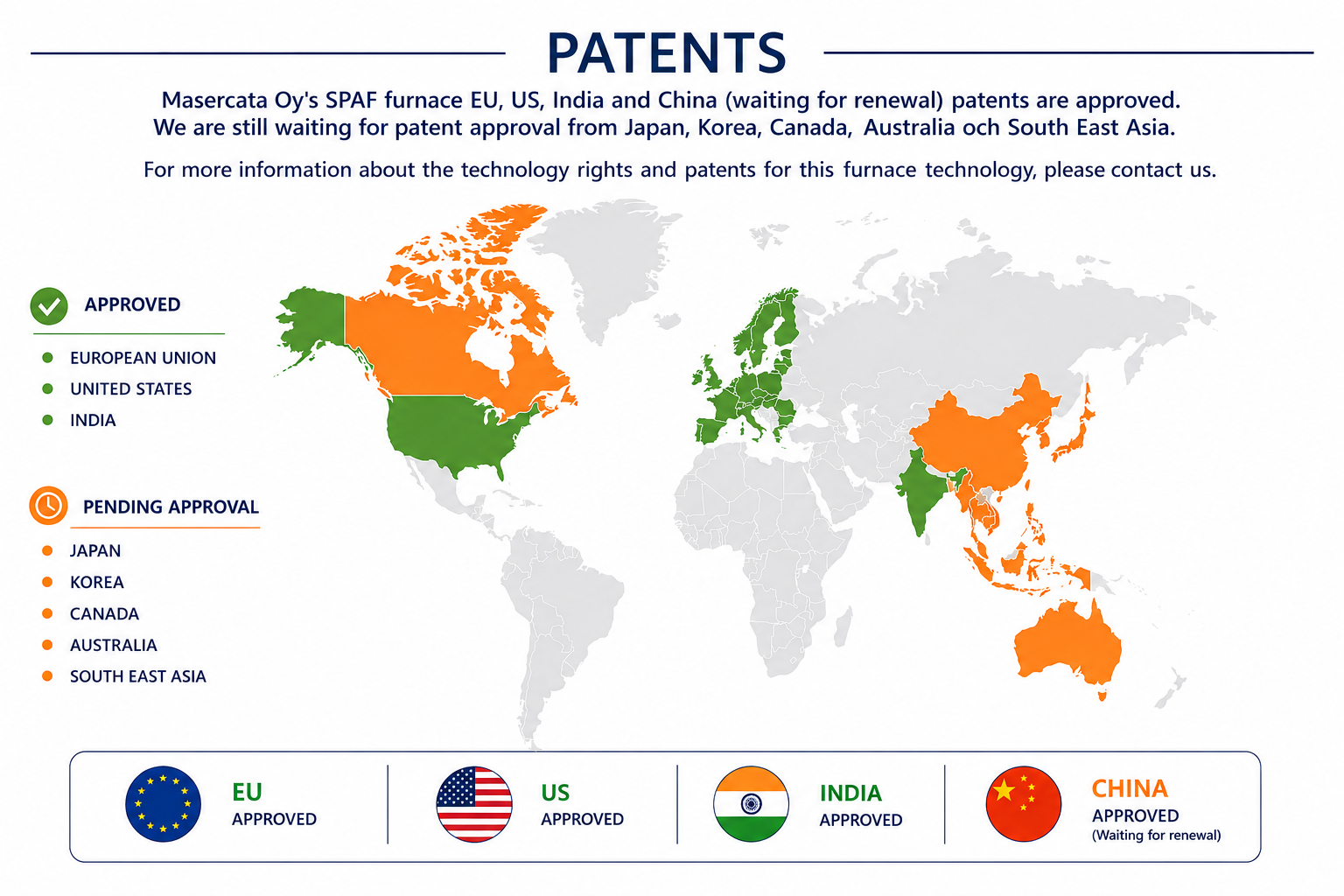 PATENTS

Masercata Oy's SPAF furnace EU, US, India and China (waiting for renewal) patents are approved. We are still waiting for patent approval from Japan, Korea, Canada, Australia och South East Asia.

For more information about the technology rights and patents for this furnace technology, please contact us.

APPROVED

EUROPEAN UNION
UNITED STATES
INDIA

PENDING APPROVAL

JAPAN
KOREA
CANADA
AUSTRALIA
SOUTH EAST ASIA

EU
APPROVED

US
APPROVED

INDIA
APPROVED

CHINA
APPROVED
(Waiting for renewal)